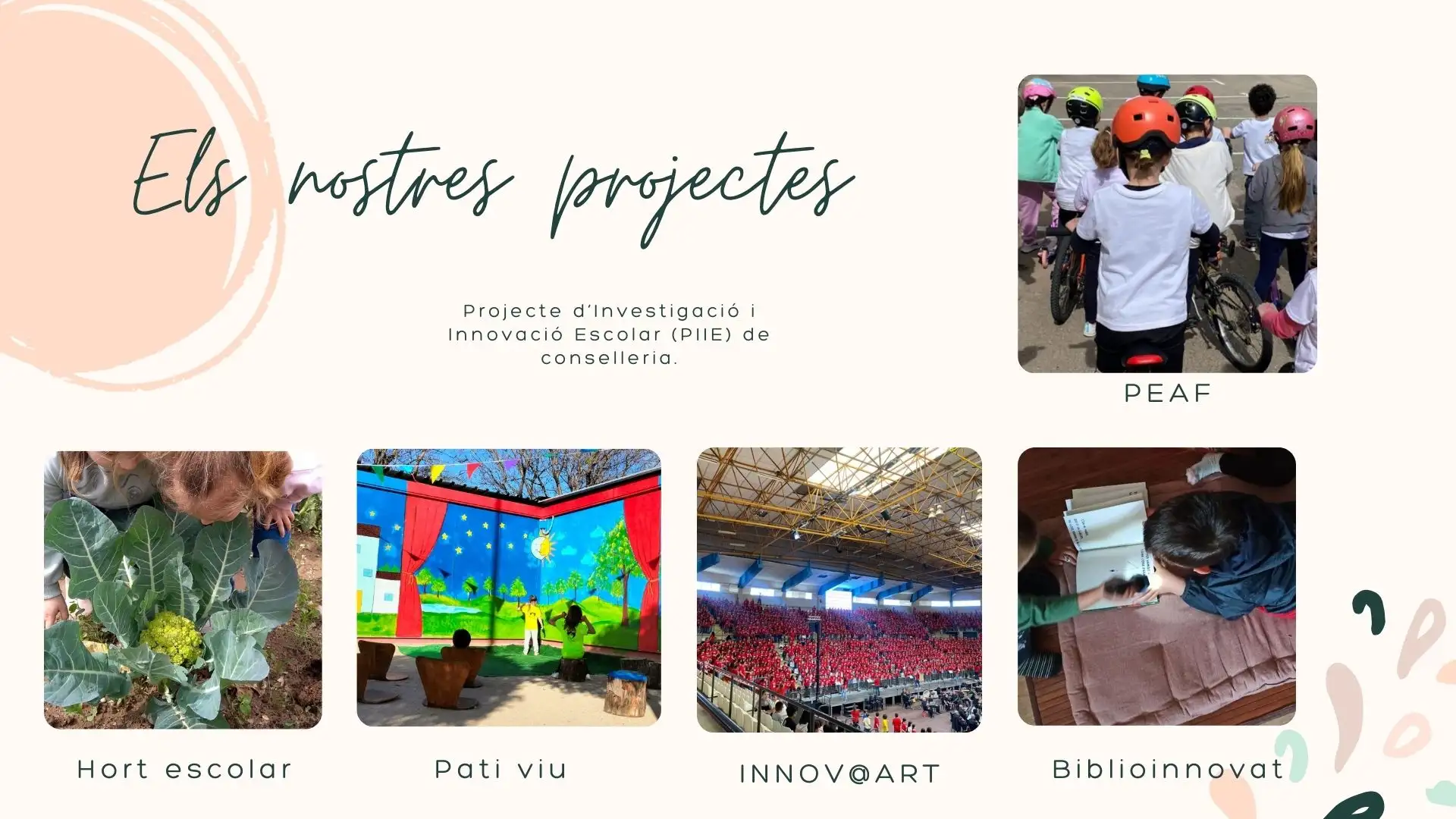 Els nostres projectes

Projecte d'Investigació i Innovació Escolar (PIIE) de conselleria.

PEAF

Hort escolar

Pati viu

INNOV@ART

Biblioinnovat